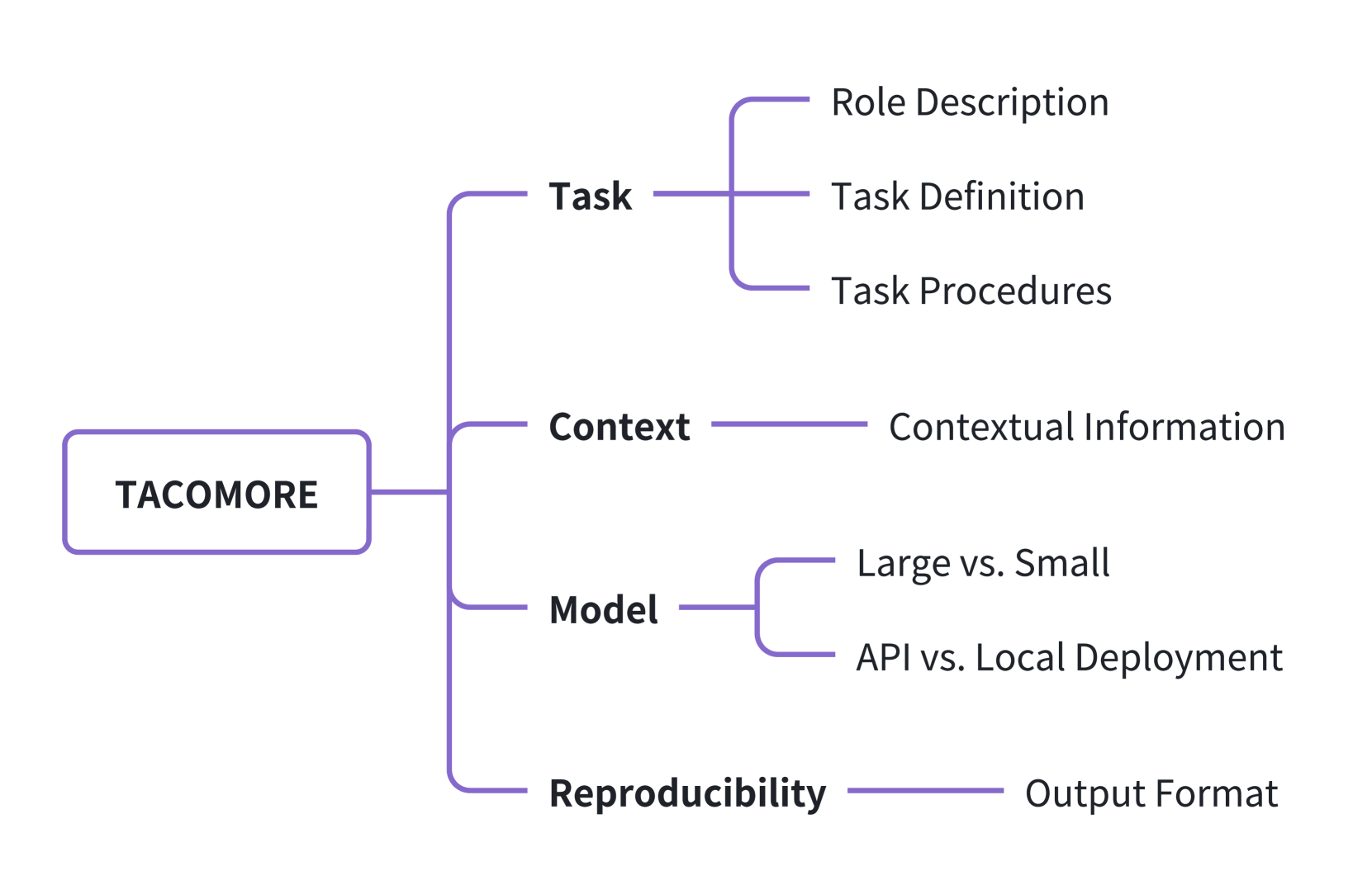 TACOMORE

Task

Role Description

Task Definition

Task Procedures

Context

Contextual Information

Model

Large vs. Small

API vs. Local Deployment

Reproducibility

Output Format